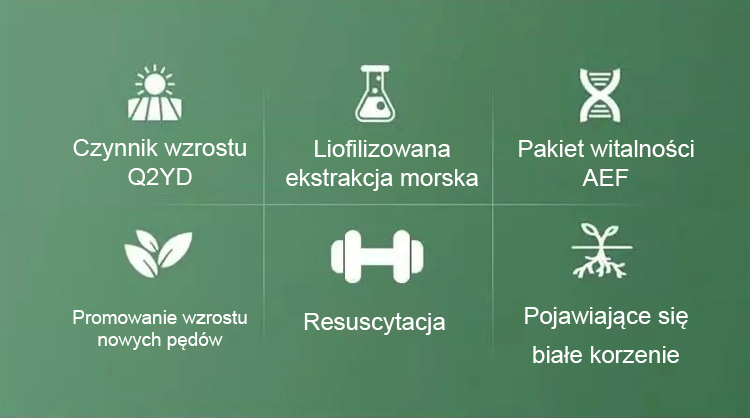 Czynnik wzrostu Q2YD

Liofilizowana ekstrakcja morska

Pakiet witalności AEF

Promowanie wzrostu nowych pędów

Resuscytacja

Pojawiające się białe korzenie